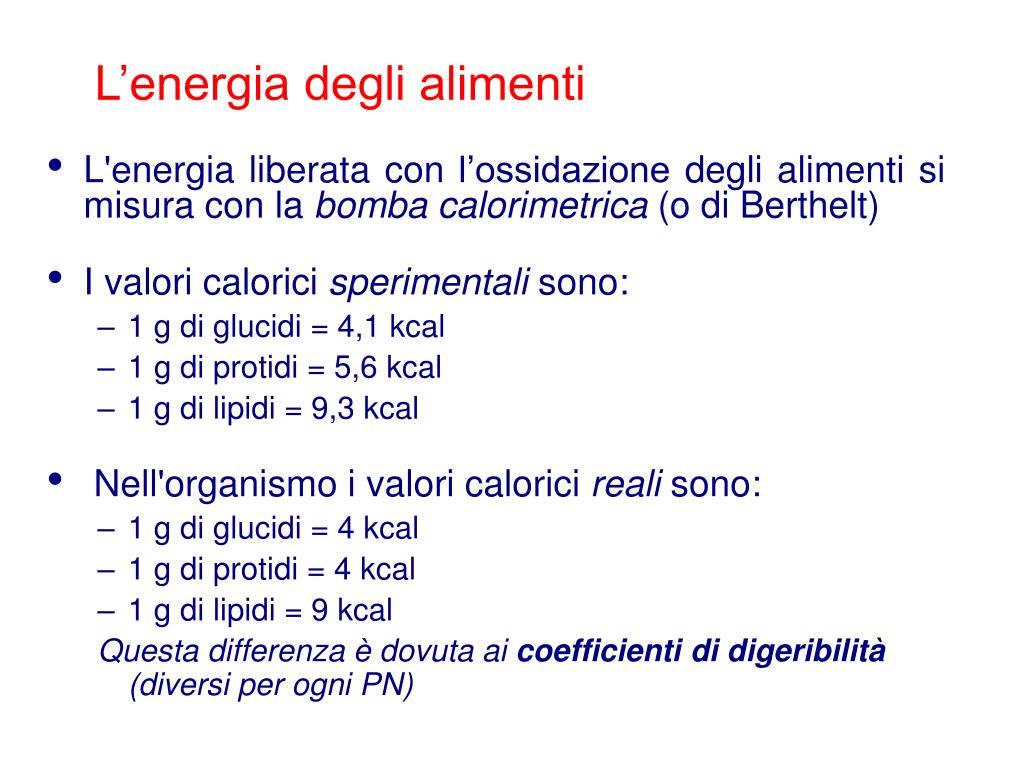 L’energia degli alimenti

• L'energia liberata con l’ossidazione degli alimenti si misura con la bomba calorimetrica (o di Berthelt)

• I valori calorici sperimentali sono:
– 1 g di glucidi = 4,1 kcal
– 1 g di protidi = 5,6 kcal
– 1 g di lipidi = 9,3 kcal

• Nell'organismo i valori calorici reali sono:
– 1 g di glucidi = 4 kcal
– 1 g di protidi = 4 kcal
– 1 g di lipidi = 9 kcal
Questa differenza è dovuta ai coefficienti di digeribilità (diversi per ogni PN)